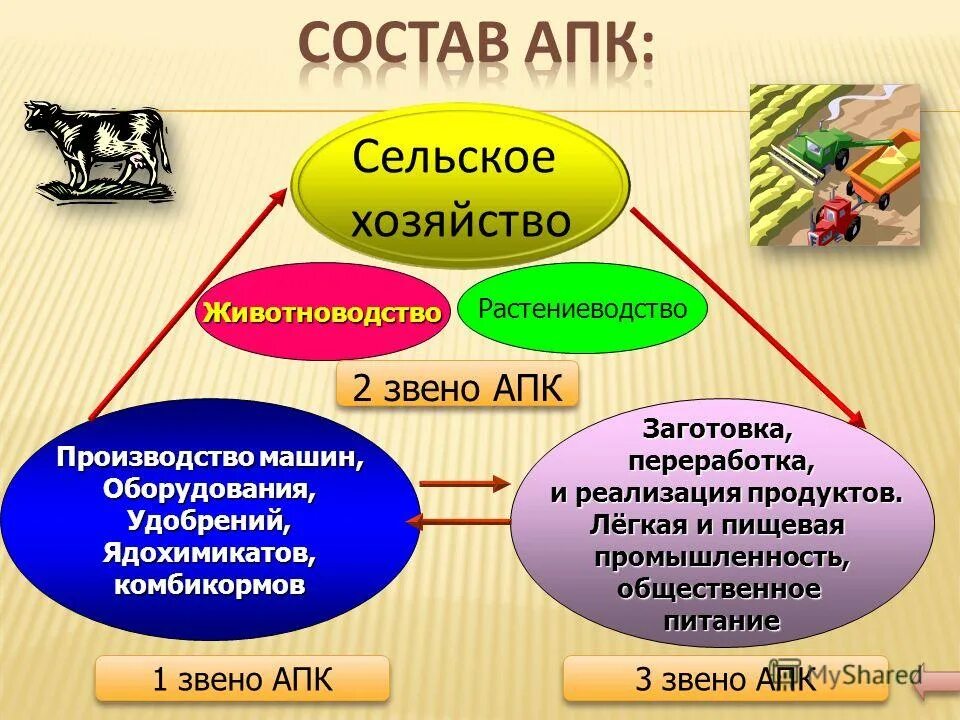 СОСТАВ АПК:

Сельское хозяйство

Животноводство

Растениеводство

2 звено АПК

Производство машин, Оборудования, Удобрений, Ядохимикатов, комбикормов

Заготовка, переработка, и реализация продуктов. Лёгкая и пищевая промышленность, общественное питание

1 звено АПК

3 звено АПК

MyShared